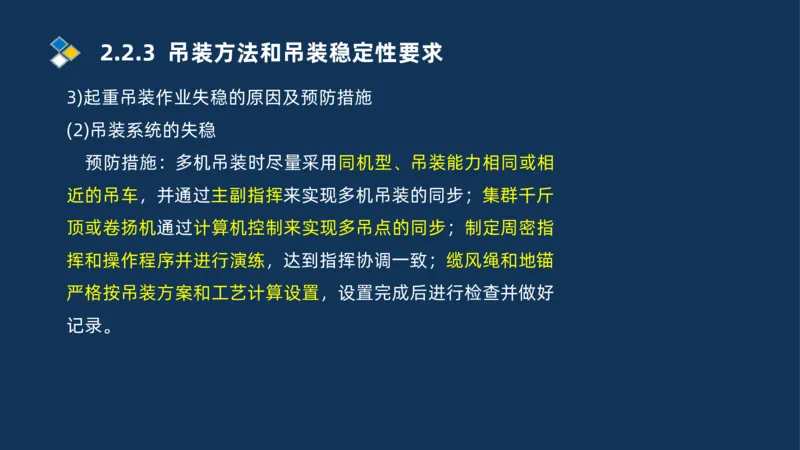 2.2.3 吊装方法和吊装稳定性要求

3)起重吊装作业失稳的原因及预防措施

(2)吊装系统的失稳

预防措施：多机吊装时尽量采用同机型、吊装能力相同或相近的吊车，并通过主副指挥来实现多机吊装的同步；集群千斤顶或卷扬机通过计算机控制来实现多吊点的同步；制定周密指挥和操作程序并进行演练，达到指挥协调一致；缆风绳和地锚严格按吊装方案和工艺计算设置，设置完成后进行检查并做好记录。